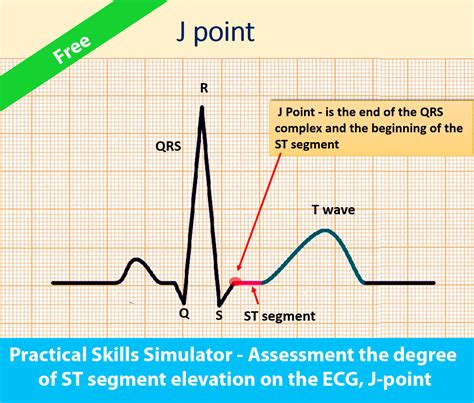 Free

J point

R

QRS

J Point - is the end of the QRS complex and the beginning of the ST segment

T wave

Q

S

ST segment

Practical Skills Simulator - Assessment the degree of ST segment elevation on the ECG, J-point